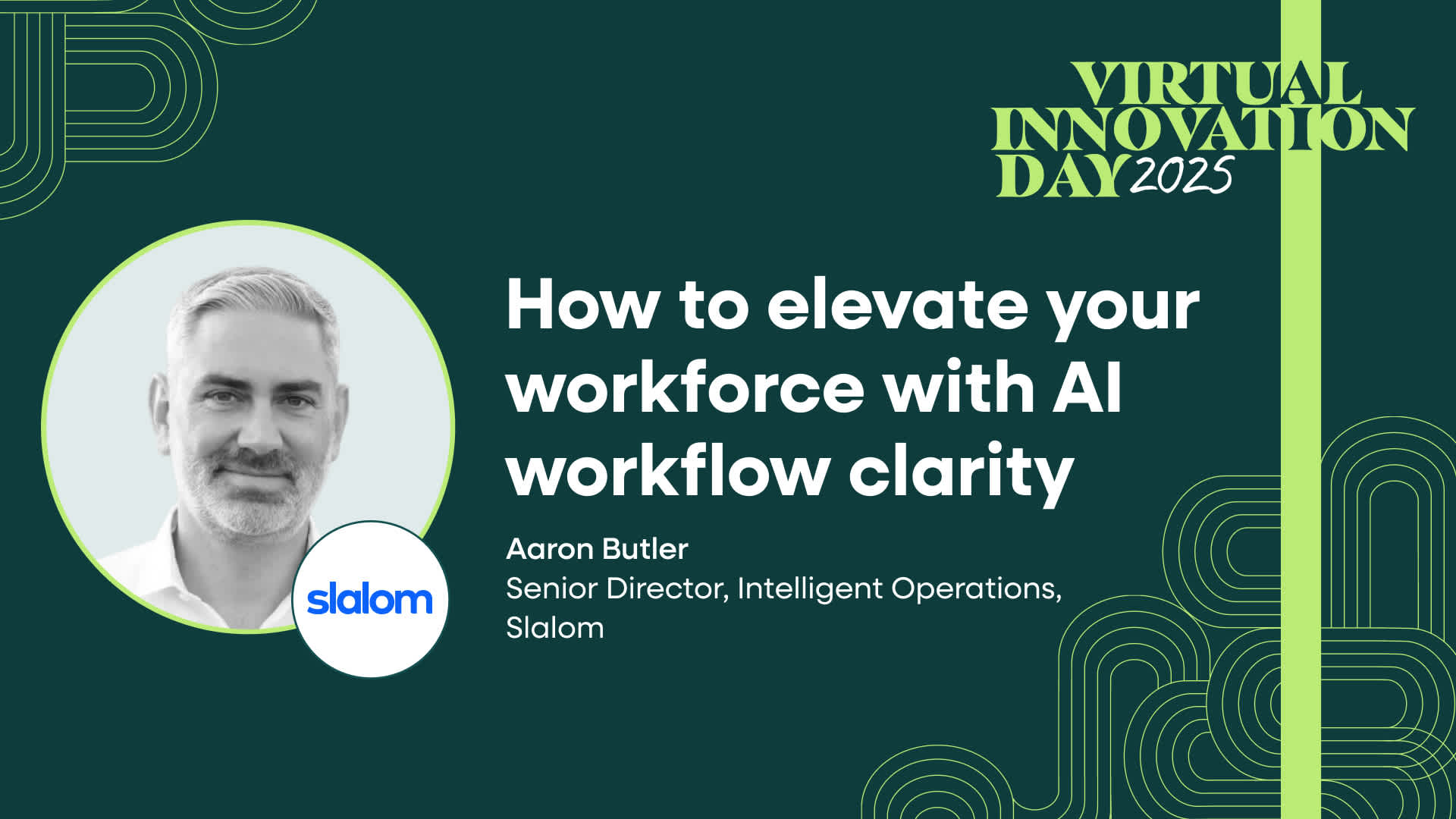 VIRTUAL INNOVATION DAY 2025

How to elevate your workforce with AI workflow clarity

Aaron Butler
Senior Director, Intelligent Operations, Slalom

slalom